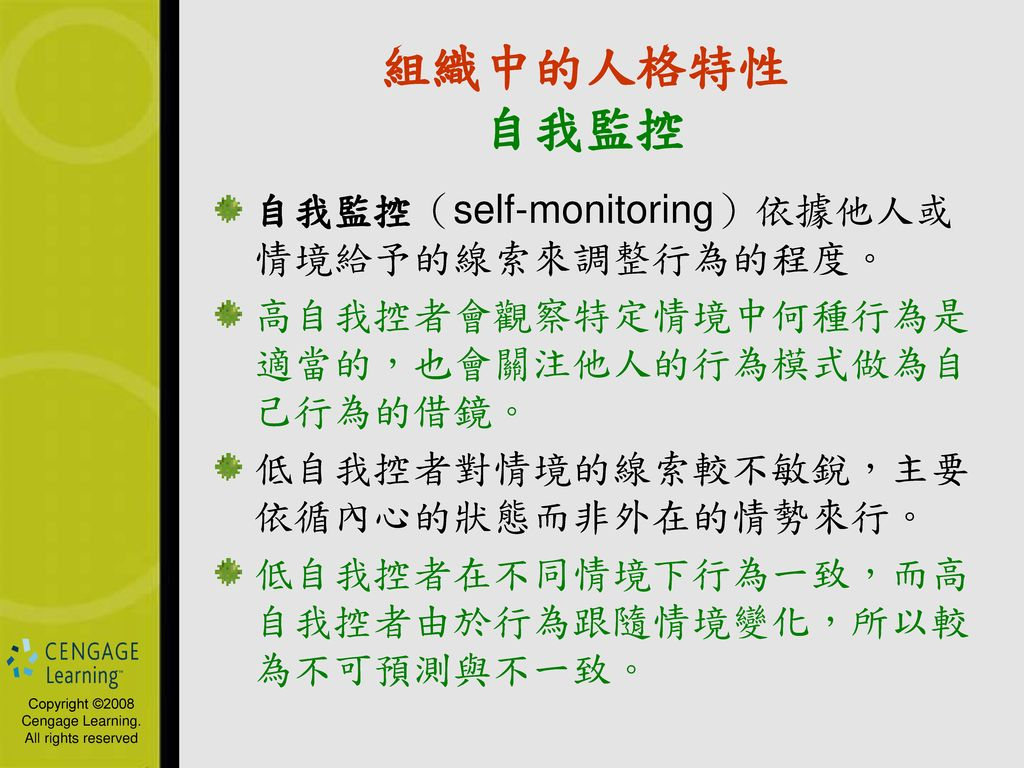 組織中的人格特性
自我監控

自我監控（self-monitoring）依據他人或情境給予的線索來調整行為的程度。

高自我控者會觀察特定情境中何種行為是適當的，也會關注他人的行為模式做為自己行為的借鏡。

低自我控者對情境的線索較不敏銳，主要依循內心的狀態而非外在的情勢來行。

低自我控者在不同情境下行為一致，而高自我控者由於行為跟隨情境變化，所以較為不可預測與不一致。

CENGAGE Learning™

Copyright ©2008 Cengage Learning. All rights reserved